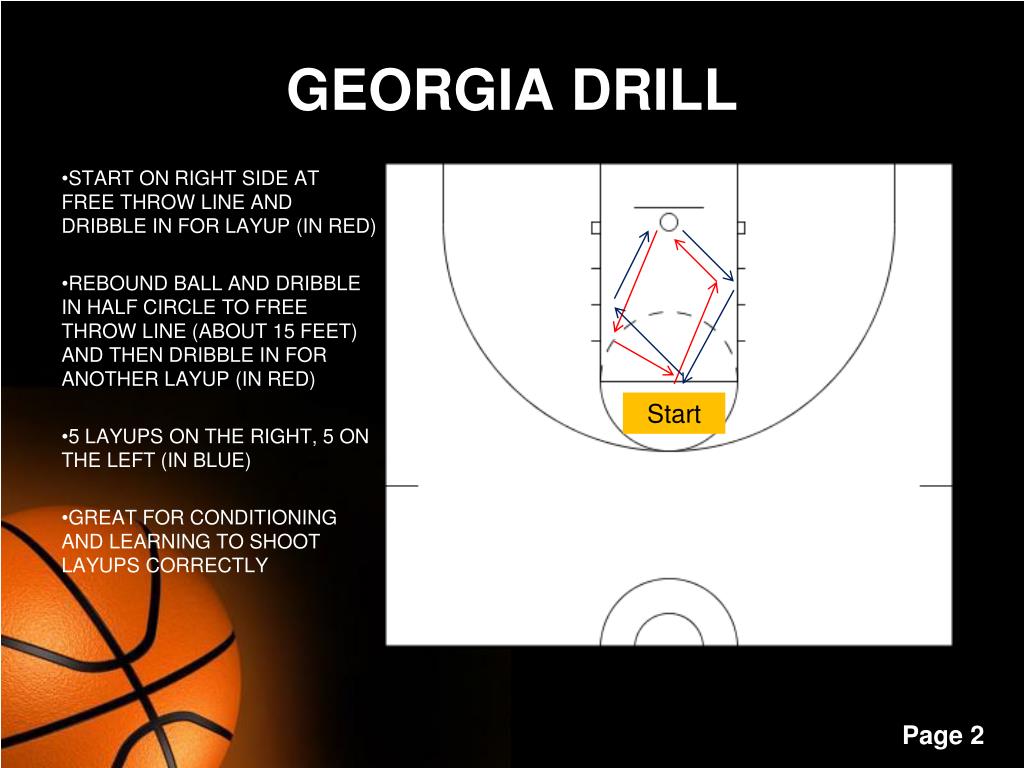 GEORGIA DRILL

•START ON RIGHT SIDE AT FREE THROW LINE AND DRIBBLE IN FOR LAYUP (IN RED)

•REBOUND BALL AND DRIBBLE IN HALF CIRCLE TO FREE THROW LINE (ABOUT 15 FEET) AND THEN DRIBBLE IN FOR ANOTHER LAYUP (IN RED)

•5 LAYUPS ON THE RIGHT, 5 ON THE LEFT (IN BLUE)

•GREAT FOR CONDITIONING AND LEARNING TO SHOOT LAYUPS CORRECTLY

Start

Page 2